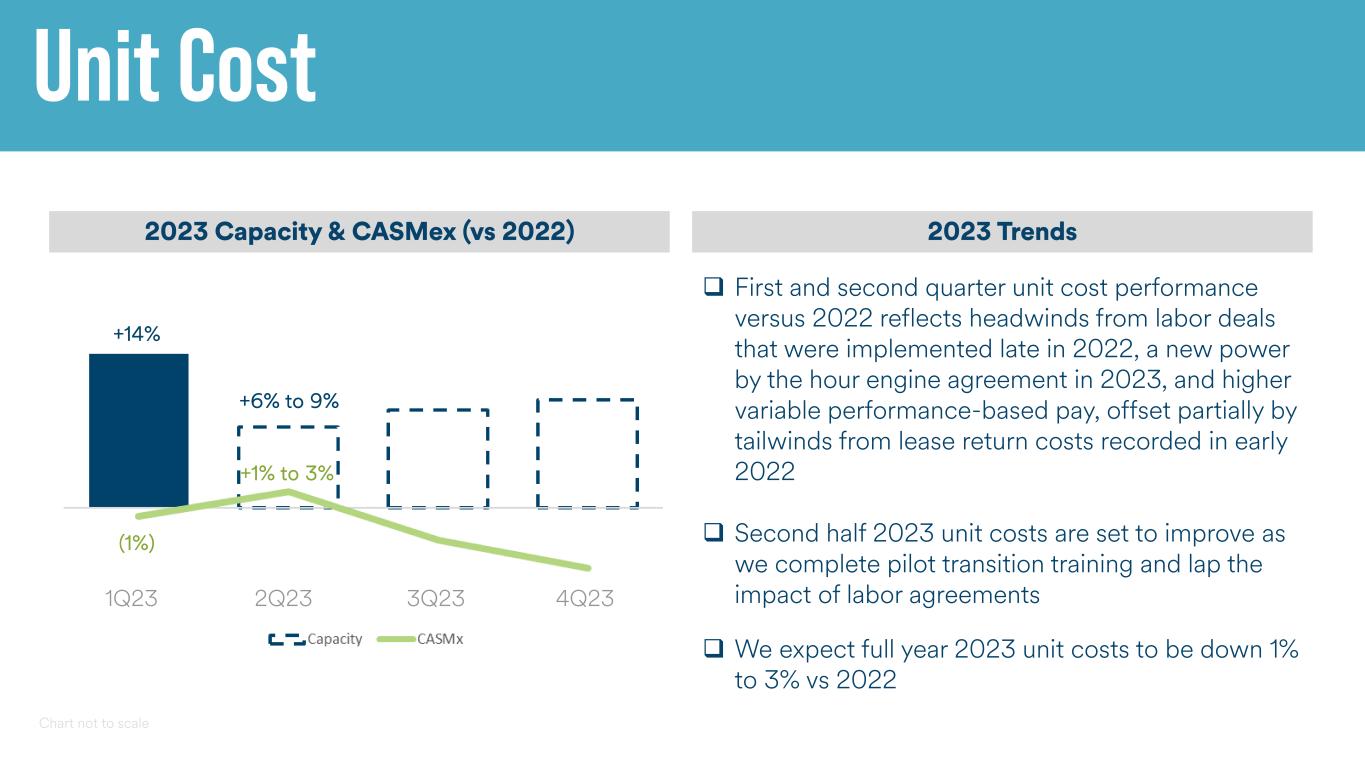 Unit Cost

2023 Capacity & CASMex (vs 2022)

+14%

+6% to 9%

+1% to 3%

(1%)

1Q23 2Q23 3Q23 4Q23

Capacity CASMx

Chart not to scale

2023 Trends

❑ First and second quarter unit cost performance versus 2022 reflects headwinds from labor deals that were implemented late in 2022, a new power by the hour engine agreement in 2023, and higher variable performance-based pay, offset partially by tailwinds from lease return costs recorded in early 2022

❑ Second half 2023 unit costs are set to improve as we complete pilot transition training and lap the impact of labor agreements

❑ We expect full year 2023 unit costs to be down 1% to 3% vs 2022